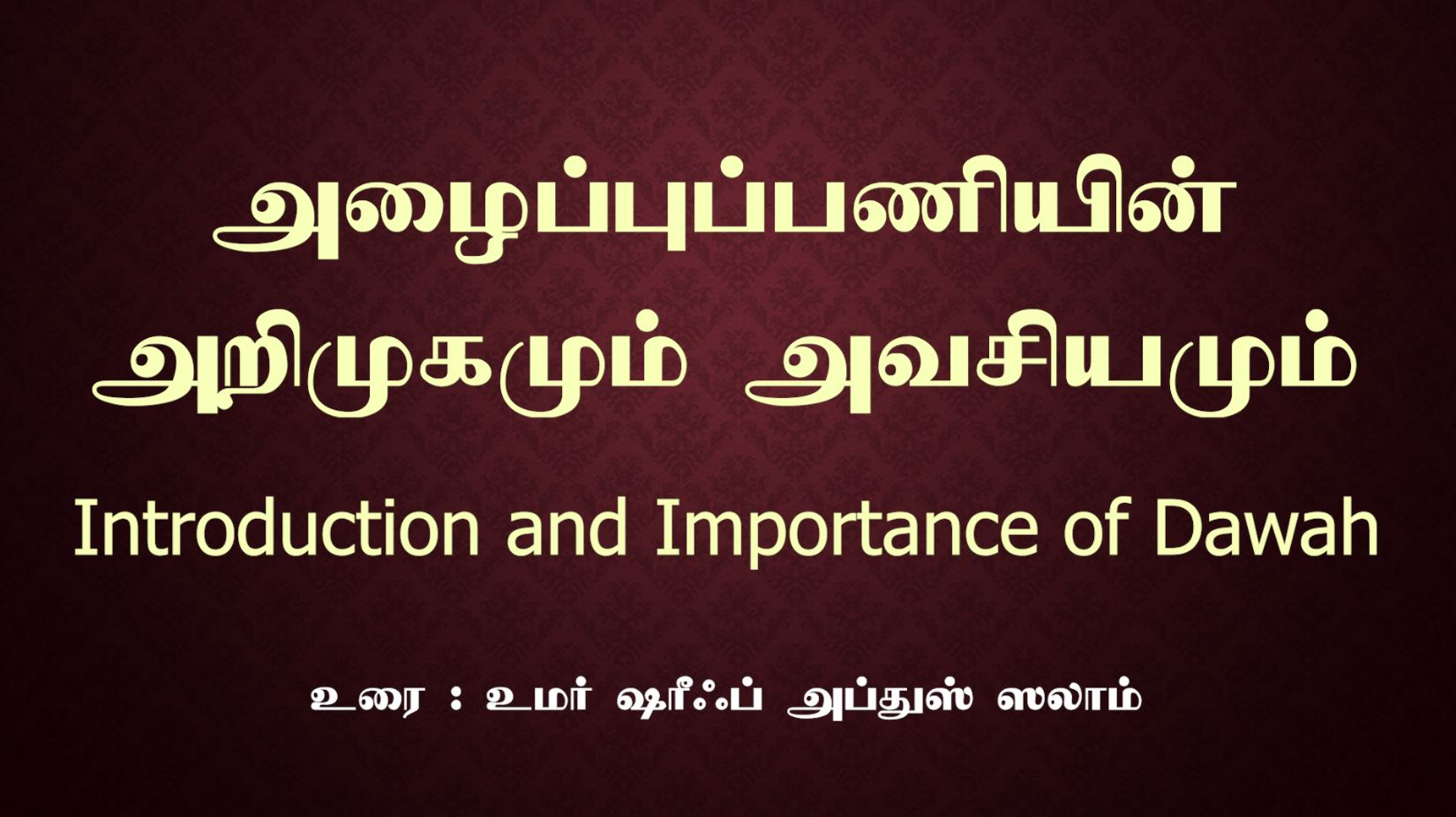 அழைப்புப்பணியின் அறிமுகமும் அவசியமும்

Introduction and Importance of Dawah

உரை : உமர் ஷரீஃப் அப்துஸ் ஸலாம்